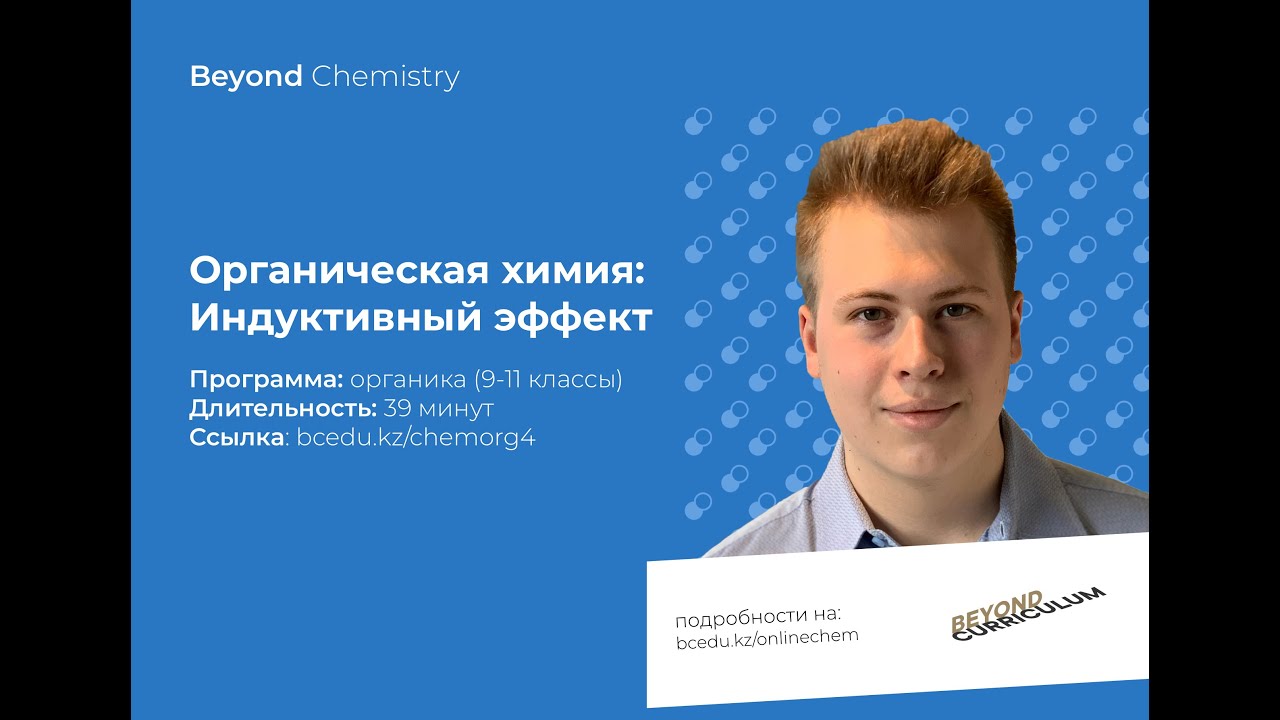 Beyond Chemistry

Органическая химия: Индуктивный эффект

Программа: органика (9-11 классы)
Длительность: 39 минут
Ссылка: bcedu.kz/chemorg4

подробности на:
bcedu.kz/onlinechem

BEYOND
CURRICULUM